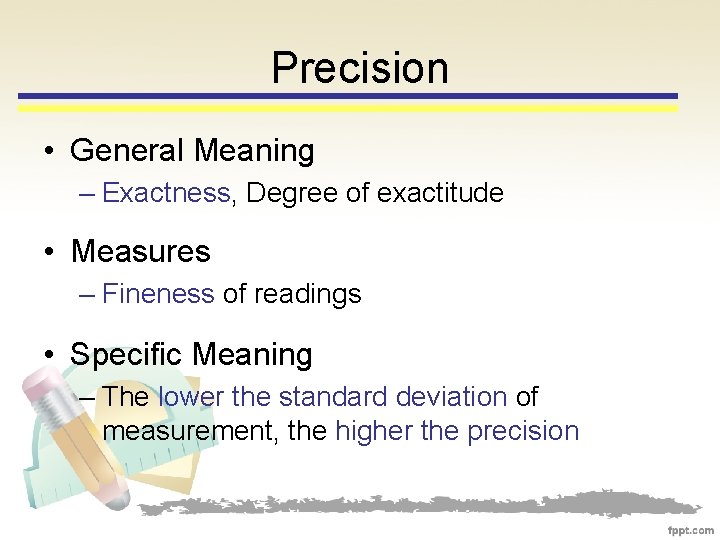 Precision

• General Meaning
– Exactness, Degree of exactitude

• Measures
– Fineness of readings

• Specific Meaning
– The lower the standard deviation of measurement, the higher the precision

fppt.com